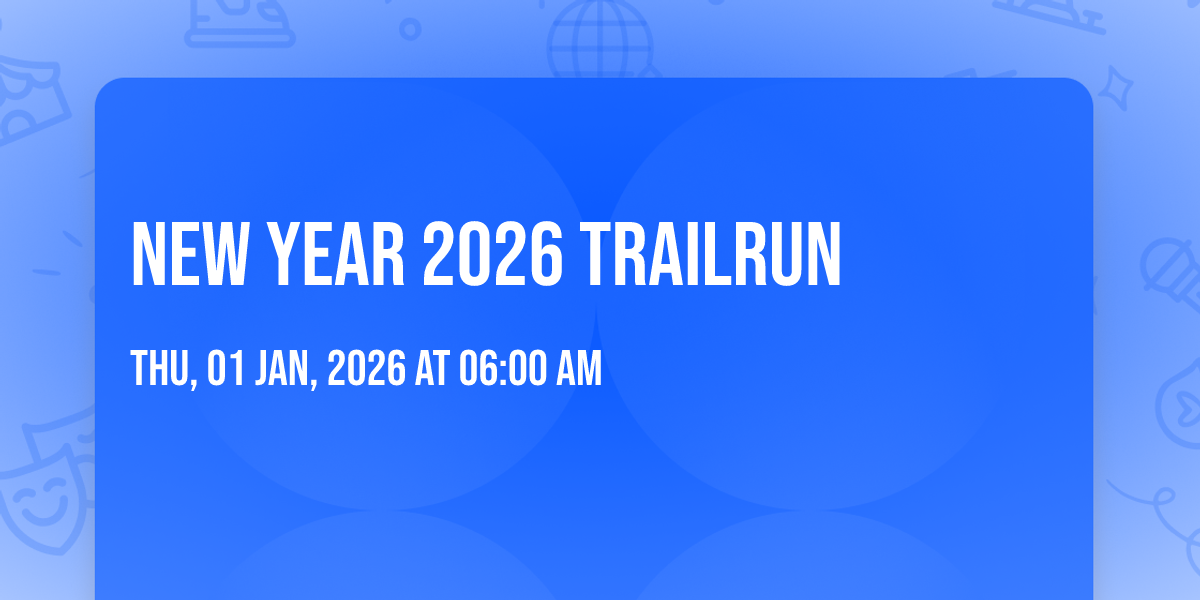 NEW YEAR 2026 TRAILRUN

THU, 01 JAN, 2026 AT 06:00 AM